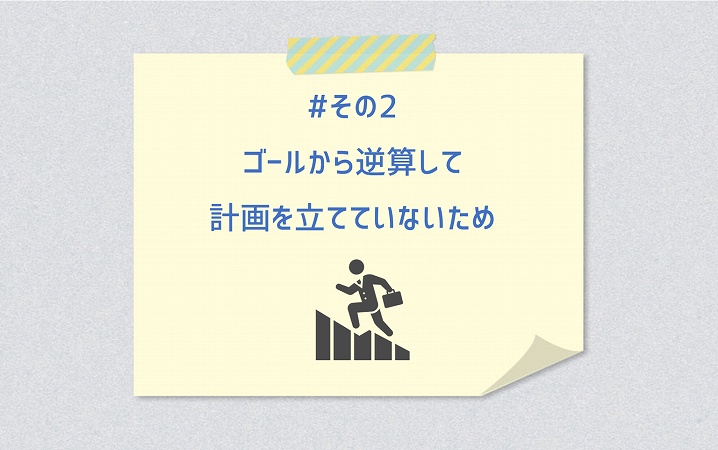 #その2

ゴールから逆算して

計画を立てていないため